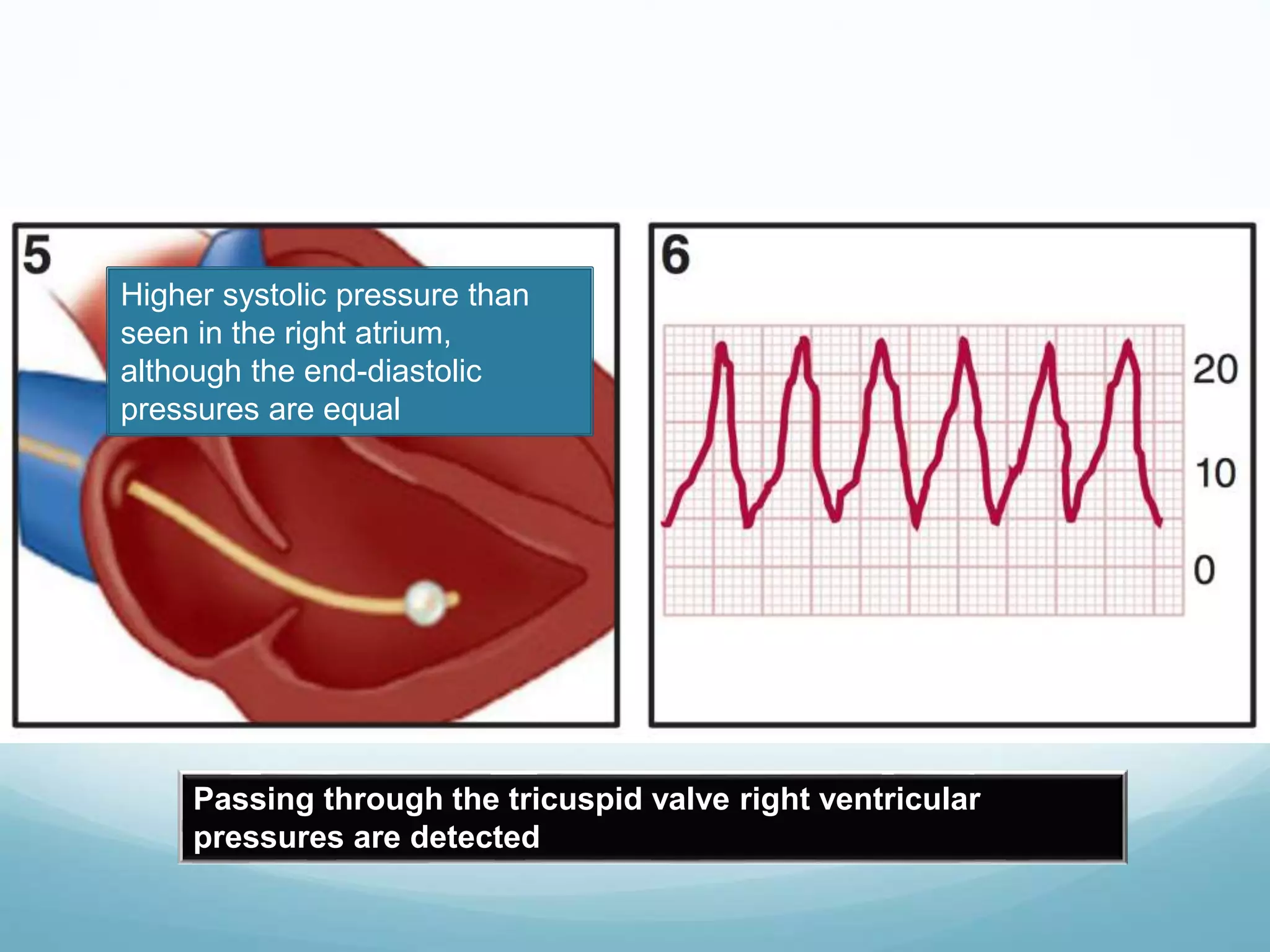 5

Higher systolic pressure than seen in the right atrium, although the end-diastolic pressures are equal

6

20

10

0

Passing through the tricuspid valve right ventricular pressures are detected